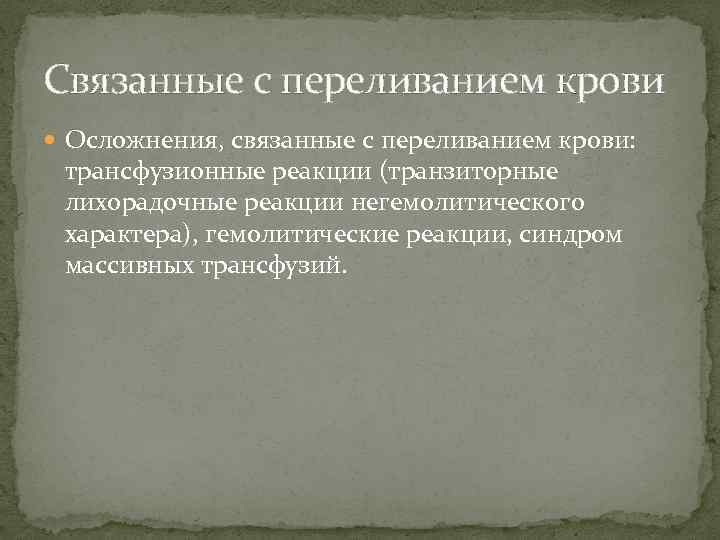 Связанные с переливанием крови

Осложнения, связанные с переливанием крови: трансфузионные реакции (транзиторные лихорадочные реакции негемолитического характера), гемолитические реакции, синдром массивных трансфузий.